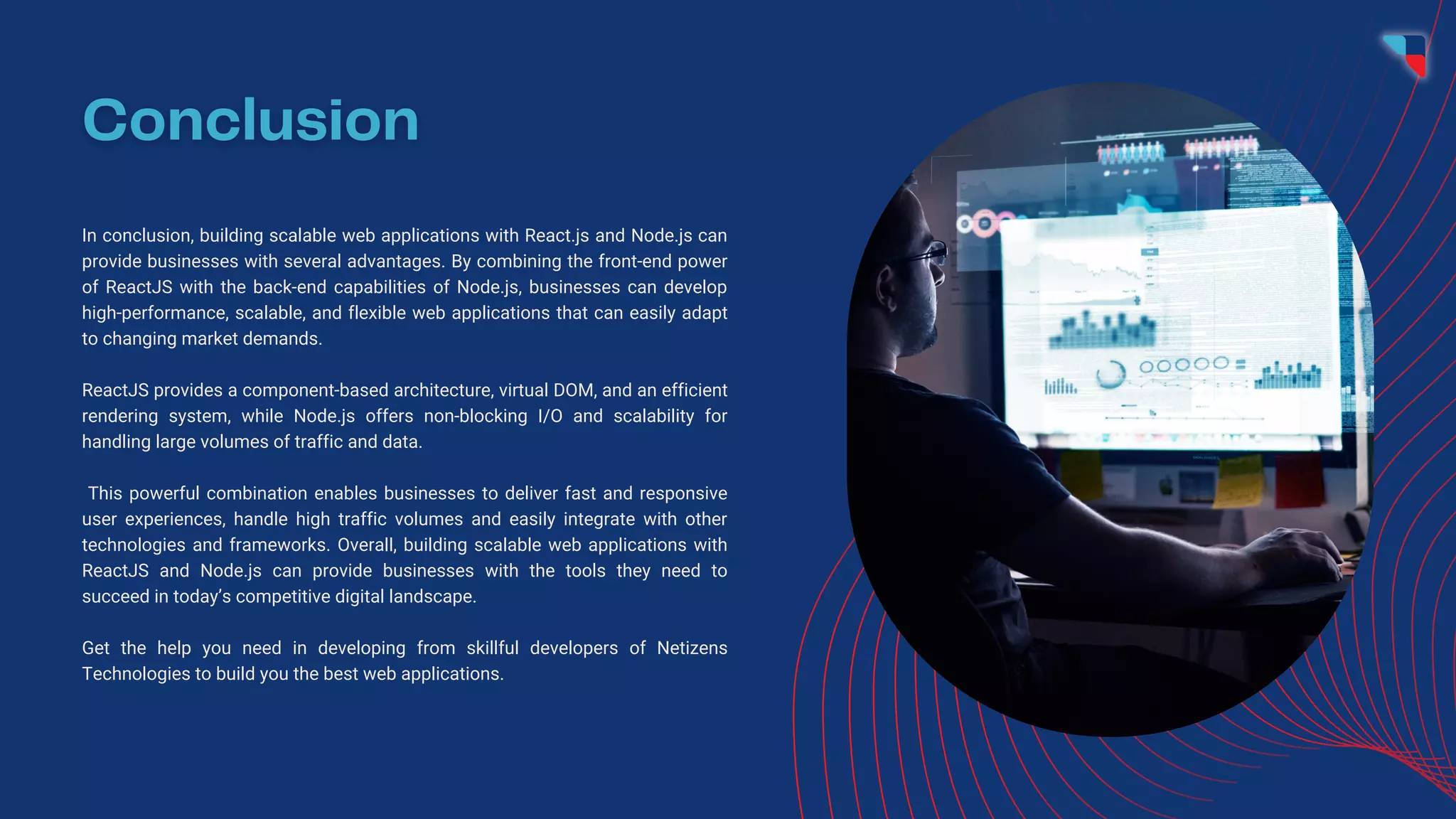 Conclusion

In conclusion, building scalable web applications with React.js and Node.js can provide businesses with several advantages. By combining the front-end power of ReactJS with the back-end capabilities of Node.js, businesses can develop high-performance, scalable, and flexible web applications that can easily adapt to changing market demands.

ReactJS provides a component-based architecture, virtual DOM, and an efficient rendering system, while Node.js offers non-blocking I/O and scalability for handling large volumes of traffic and data.

This powerful combination enables businesses to deliver fast and responsive user experiences, handle high traffic volumes and easily integrate with other technologies and frameworks. Overall, building scalable web applications with ReactJS and Node.js can provide businesses with the tools they need to succeed in today's competitive digital landscape.

Get the help you need in developing from skillful developers of Netizens Technologies to build you the best web applications.